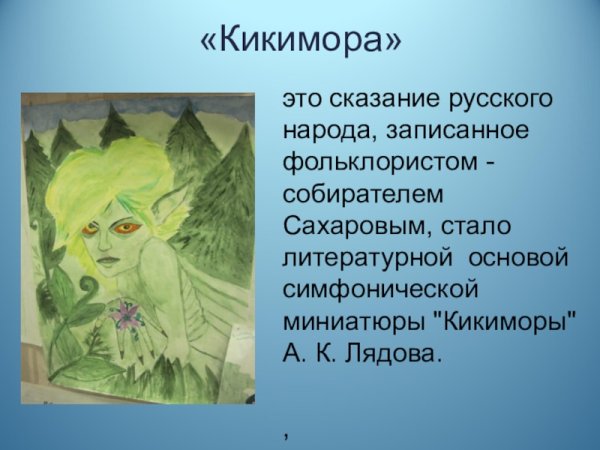 «Кикимора»

это сказание русского народа, записанное фольклористом - собирателем Сахаровым, стало литературной основой симфонической миниатюры "Кикиморы" А. К. Лядова.

,